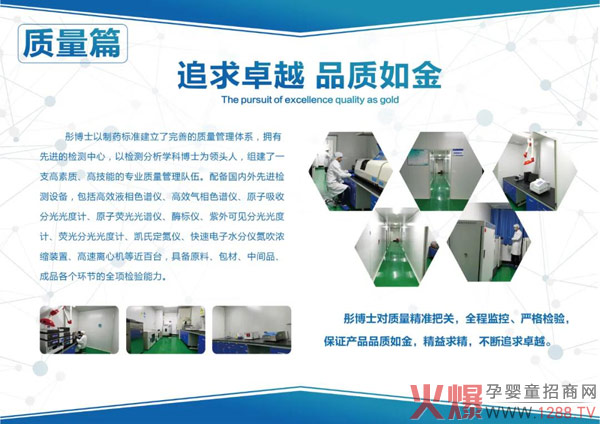 质量篇

追求卓越 品质如金

The pursuit of excellence quality as gold

彤博士以制药标准建立了完善的质量管理体系，拥有先进的检测中心，以检测分析学科博士为领头人，组建了一支高素质、高技能的专业质量管理队伍。配备国内外先进检测设备，包括高效液相色谱仪、高效气相色谱仪、原子吸收分光光度计、原子荧光光谱仪、酶标仪、紫外可见分光光度计、荧光分光光度计、凯氏定氮仪、快速电子水分仪氮吹浓缩装置、高速离心机等近百台，具备原料、包材、中间品、成品各个环节的全项检验能力。

彤博士对质量精准把关，全程监控、严格检验，保证产品品质如金，精益求精，不断追求卓越。

火爆 孕婴童招商网 WWW.1288.TV